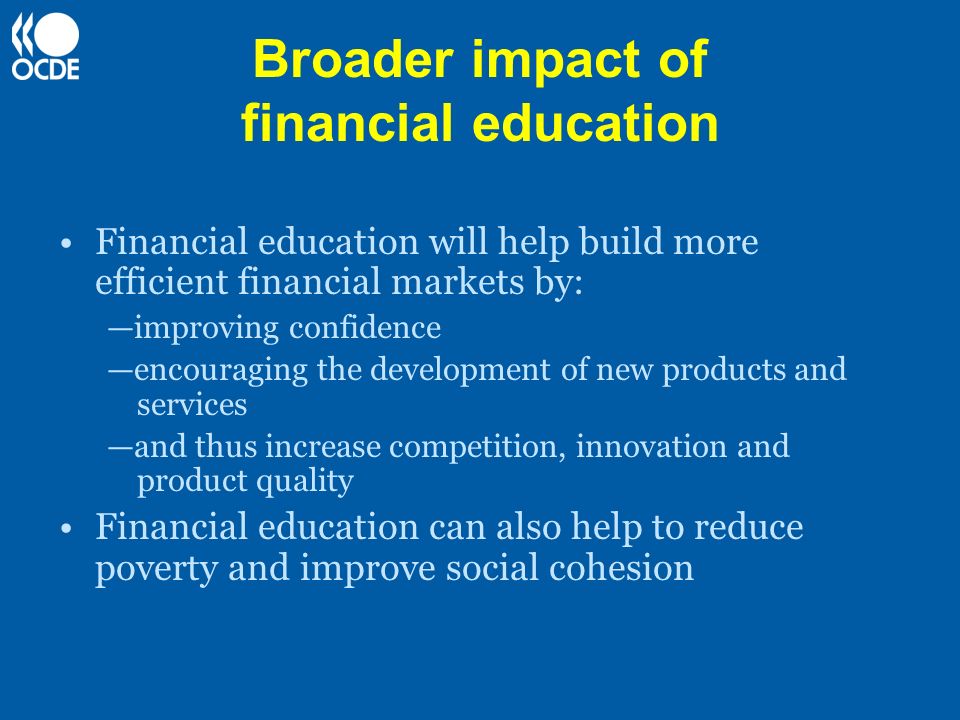 OCDE

Broader impact of financial education

• Financial education will help build more efficient financial markets by:

—improving confidence

—encouraging the development of new products and services

—and thus increase competition, innovation and product quality

• Financial education can also help to reduce poverty and improve social cohesion